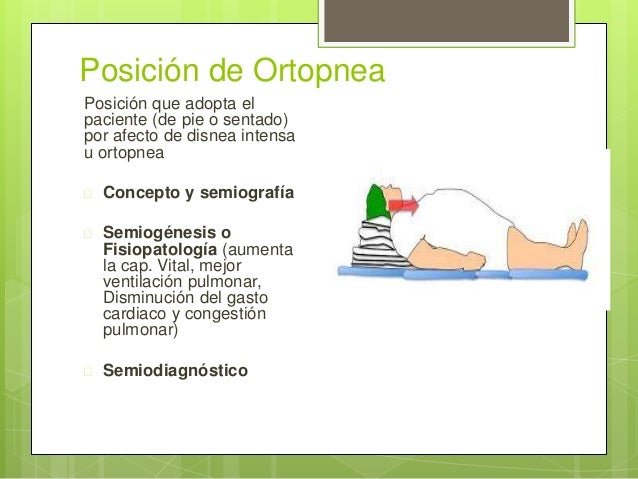 Posición de Ortopnea

Posición que adopta el paciente (de pie o sentado) por afecto de disnea intensa u ortopnea

Concepto y semiografía

Semiogénesis o Fisiopatología (aumenta la cap. Vital, mejor ventilación pulmonar, Disminución del gasto cardiaco y congestión pulmonar)

Semiodiagnóstico